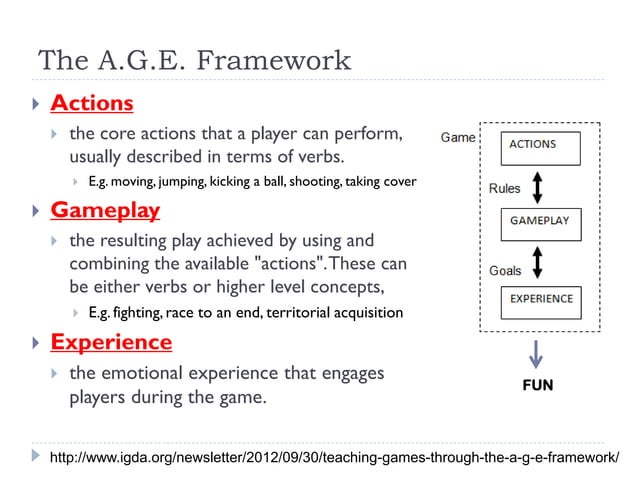 The A.G.E. Framework

Actions

the core actions that a player can perform, usually described in terms of verbs.

E.g. moving, jumping, kicking a ball, shooting, taking cover

Gameplay

the resulting play achieved by using and combining the available "actions". These can be either verbs or higher level concepts,

E.g. fighting, race to an end, territorial acquisition

Experience

the emotional experience that engages players during the game.

Game

ACTIONS

Rules

GAMEPLAY

Goals

EXPERIENCE

FUN

http://www.igda.org/newsletter/2012/09/30/teaching-games-through-the-a-g-e-framework/